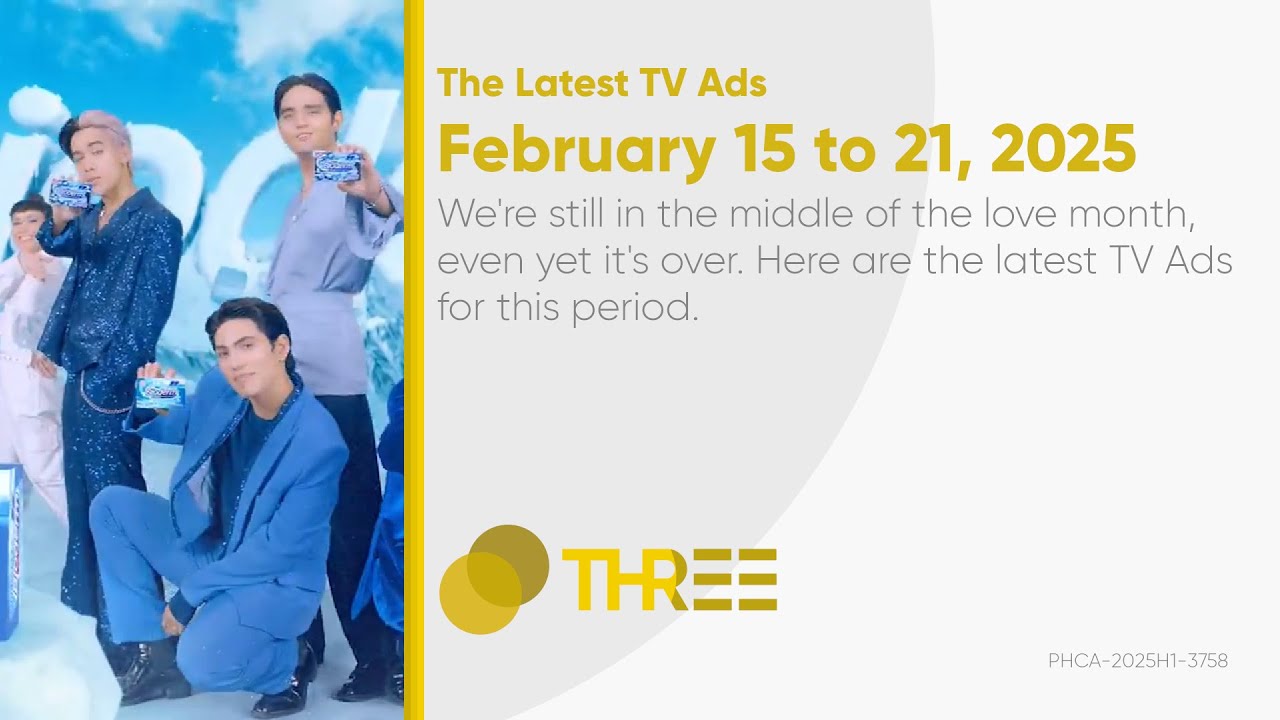 The Latest TV Ads

February 15 to 21, 2025

We're still in the middle of the love month, even yet it's over. Here are the latest TV Ads for this period.

THREE

PHCA-2025H1-3758